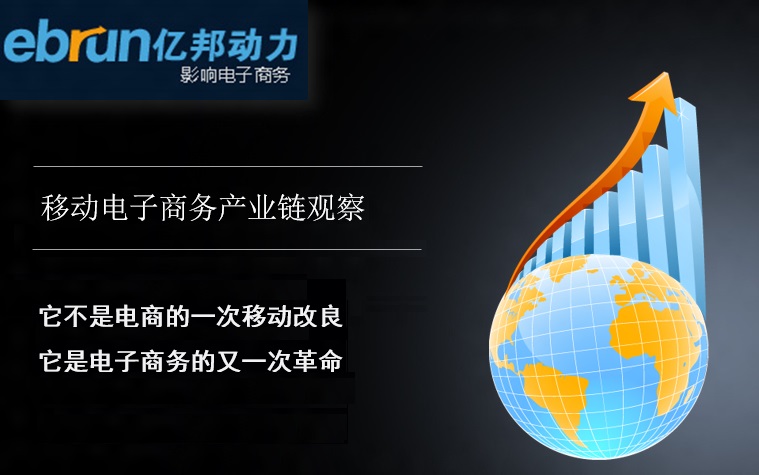 ebrun亿邦动力
影响电子商务

移动电子商务产业链观察

它不是电商的一次移动改良
它是电子商务的又一次革命